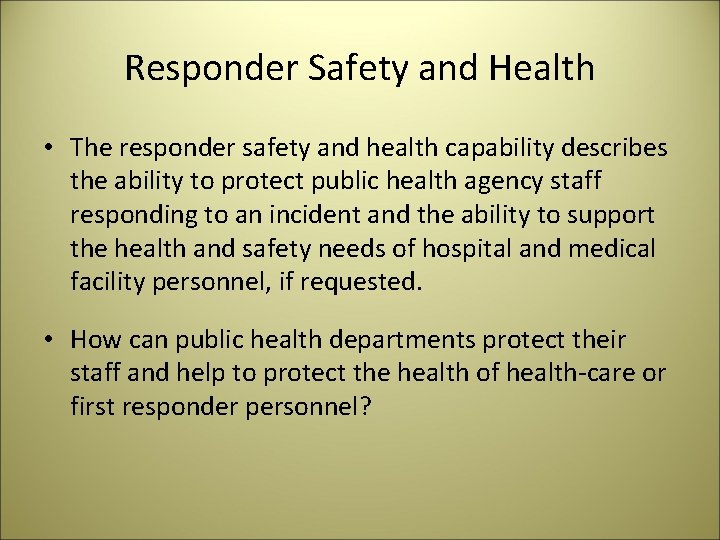 Responder Safety and Health

• The responder safety and health capability describes the ability to protect public health agency staff responding to an incident and the ability to support the health and safety needs of hospital and medical facility personnel, if requested.

• How can public health departments protect their staff and help to protect the health of health-care or first responder personnel?